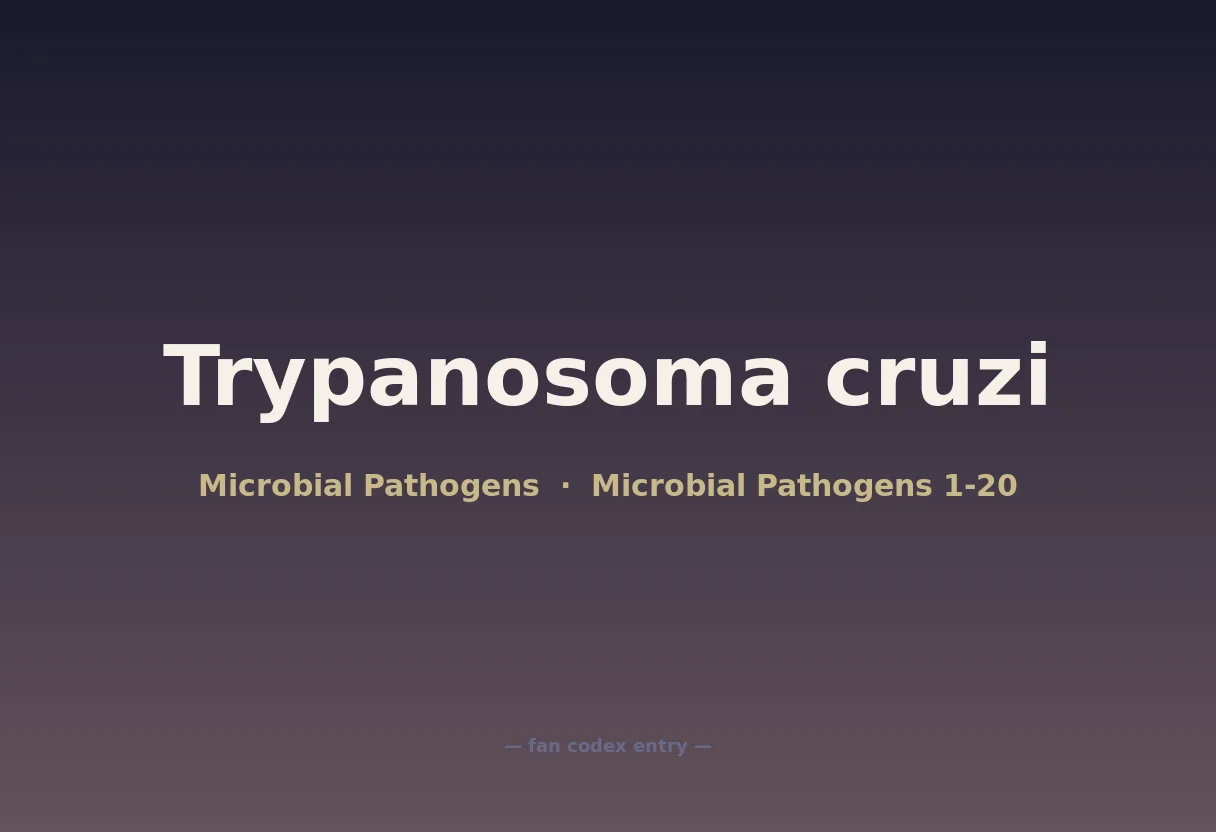 Trypanosoma cruzi

Microbial Pathogens · Microbial Pathogens 1-20

— fan codex entry —